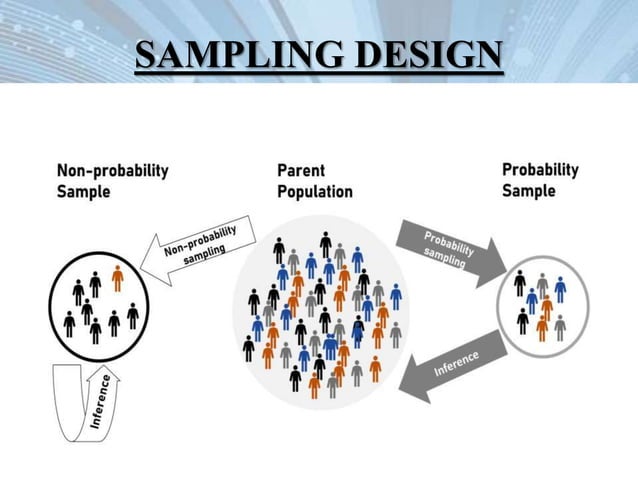 SAMPLING DESIGN

Non-probability Sample

Parent Population

Probability Sample

Non-probability sampling

Probability sampling

Inference

Inference